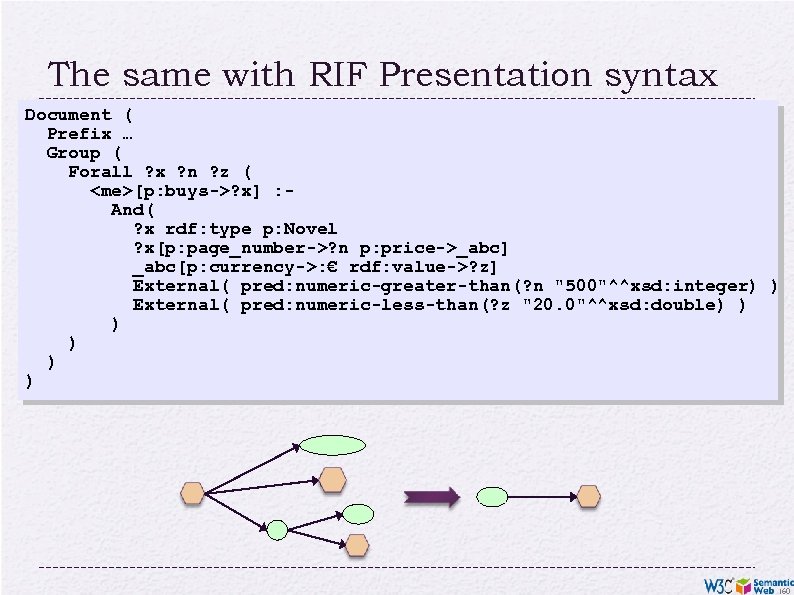 The same with RIF Presentation syntax

Document (
  Prefix …
  Group (
    Forall ?x ?n ?z (
      <me>[p:buys->?x] :-
        And(
          ?x rdf:type p:Novel
          ?x[p:page_number->?n p:price->_abc]
          _abc[p:currency->:€ rdf:value->?z]
          External( pred:numeric-greater-than(?n "500"^^xsd:integer) )
          External( pred:numeric-less-than(?z "20.0"^^xsd:double) )
        )
    )
  )
)

W3C Semantic Web 160